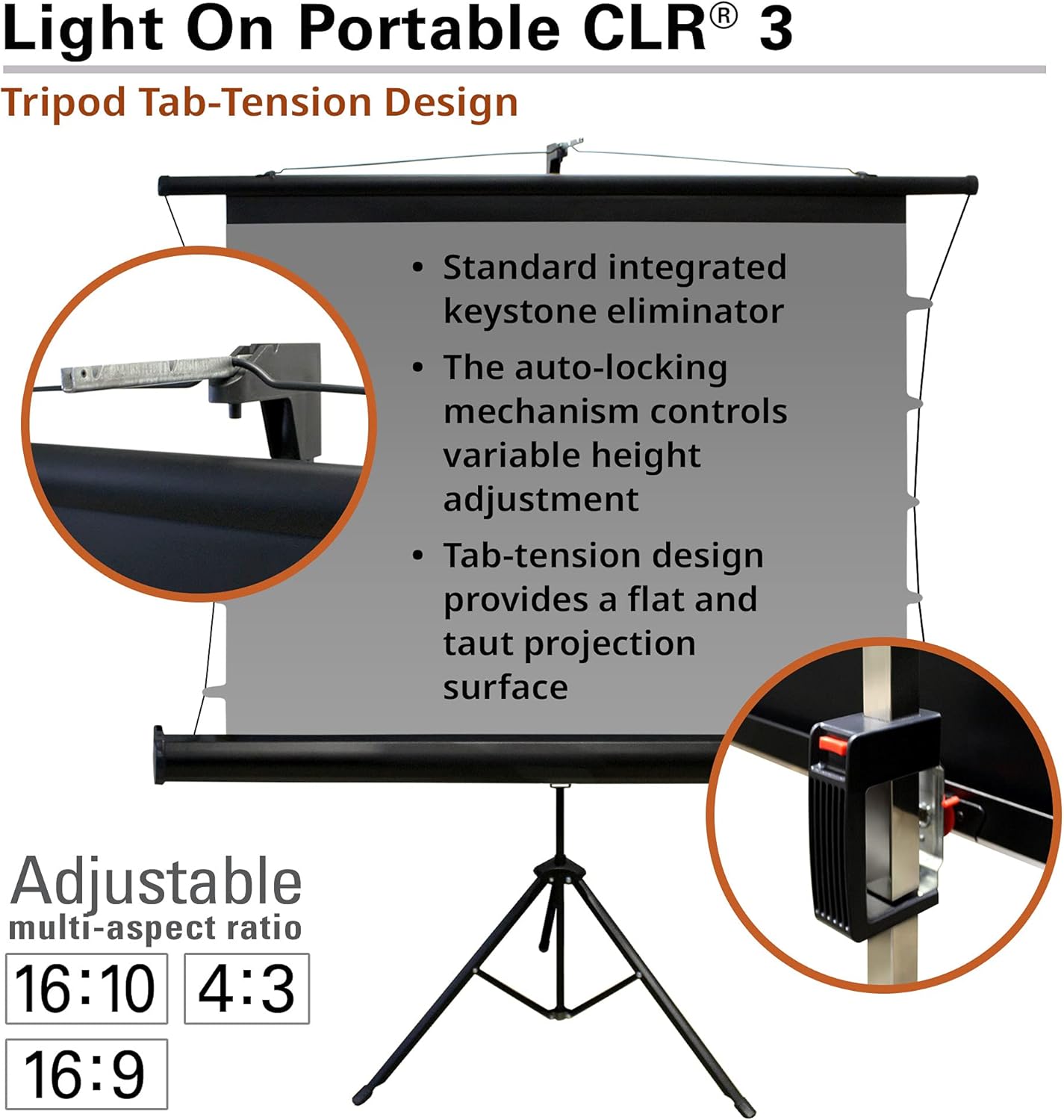 Light On Portable CLR® 3

Tripod Tab-Tension Design

• Standard integrated keystone eliminator

• The auto-locking mechanism controls variable height adjustment

• Tab-tension design provides a flat and taut projection surface

Adjustable
multi-aspect ratio

16:10

4:3

16:9